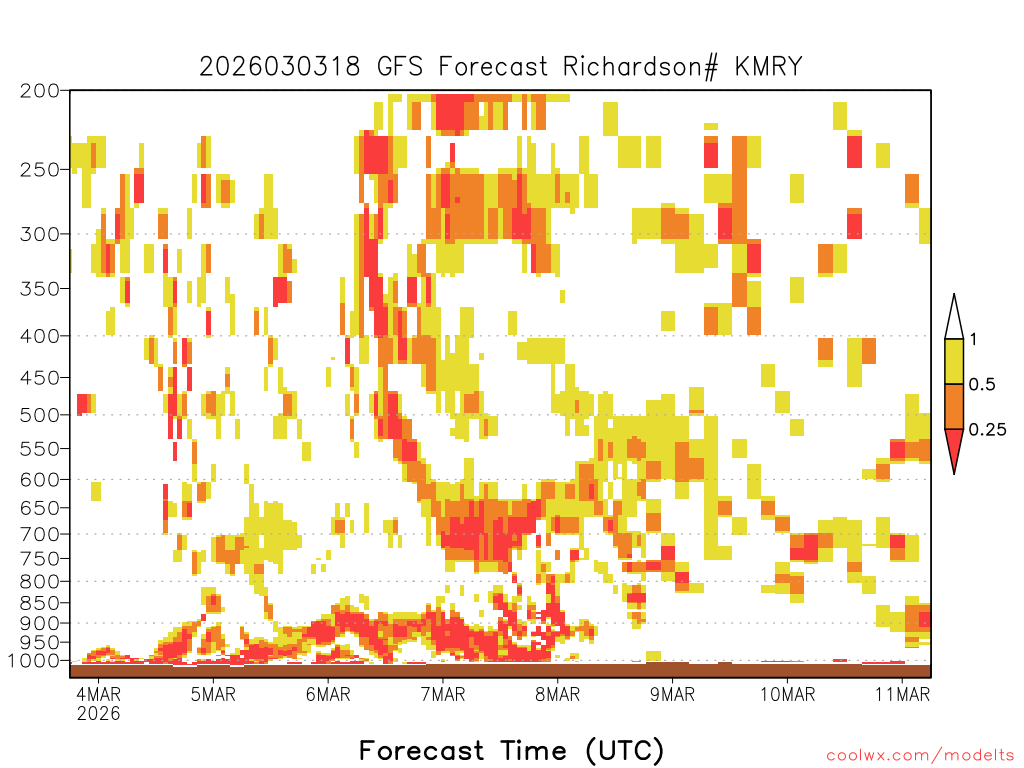 2026030318 GFS Forecast Richardson# KMRY

200
250
300
350
400
450
500
550
600
650
700
750
800
850
900
950
1000

1
0.5
0.25

4MAR
2026
5MAR
6MAR
7MAR
8MAR
9MAR
10MAR
11MAR

Forecast Time (UTC)

coolwx.com/modelts